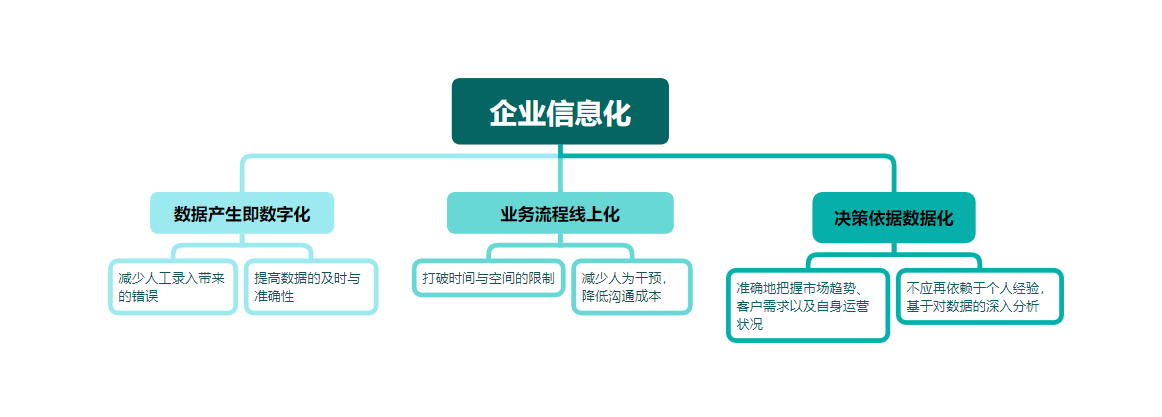 企业信息化

数据产生即数字化

减少人工录入带来的错误

提高数据的及时与准确性

业务流程线上化

打破时间与空间的限制

减少人为干预，降低沟通成本

决策依据数据化

准确地把握市场趋势、客户需求以及自身运营状况

不应再依赖于个人经验，基于对数据的深入分析